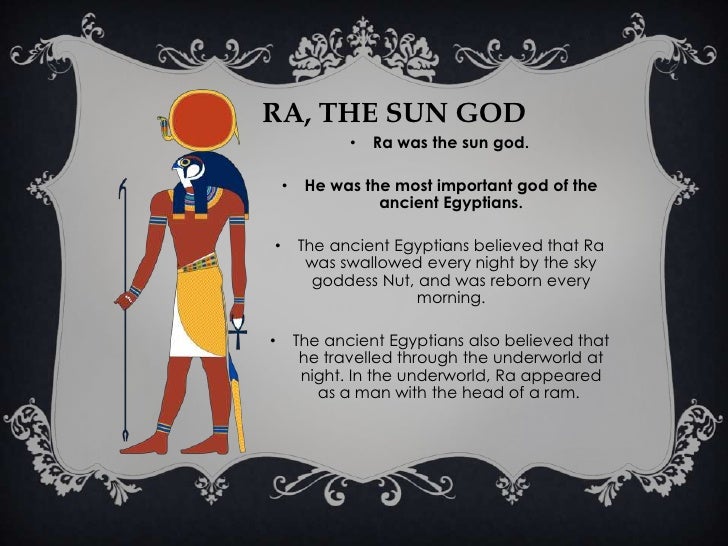 RA, THE SUN GOD

• Ra was the sun god.

• He was the most important god of the ancient Egyptians.

• The ancient Egyptians believed that Ra was swallowed every night by the sky goddess Nut, and was reborn every morning.

• The ancient Egyptians also believed that he travelled through the underworld at night. In the underworld, Ra appeared as a man with the head of a ram.